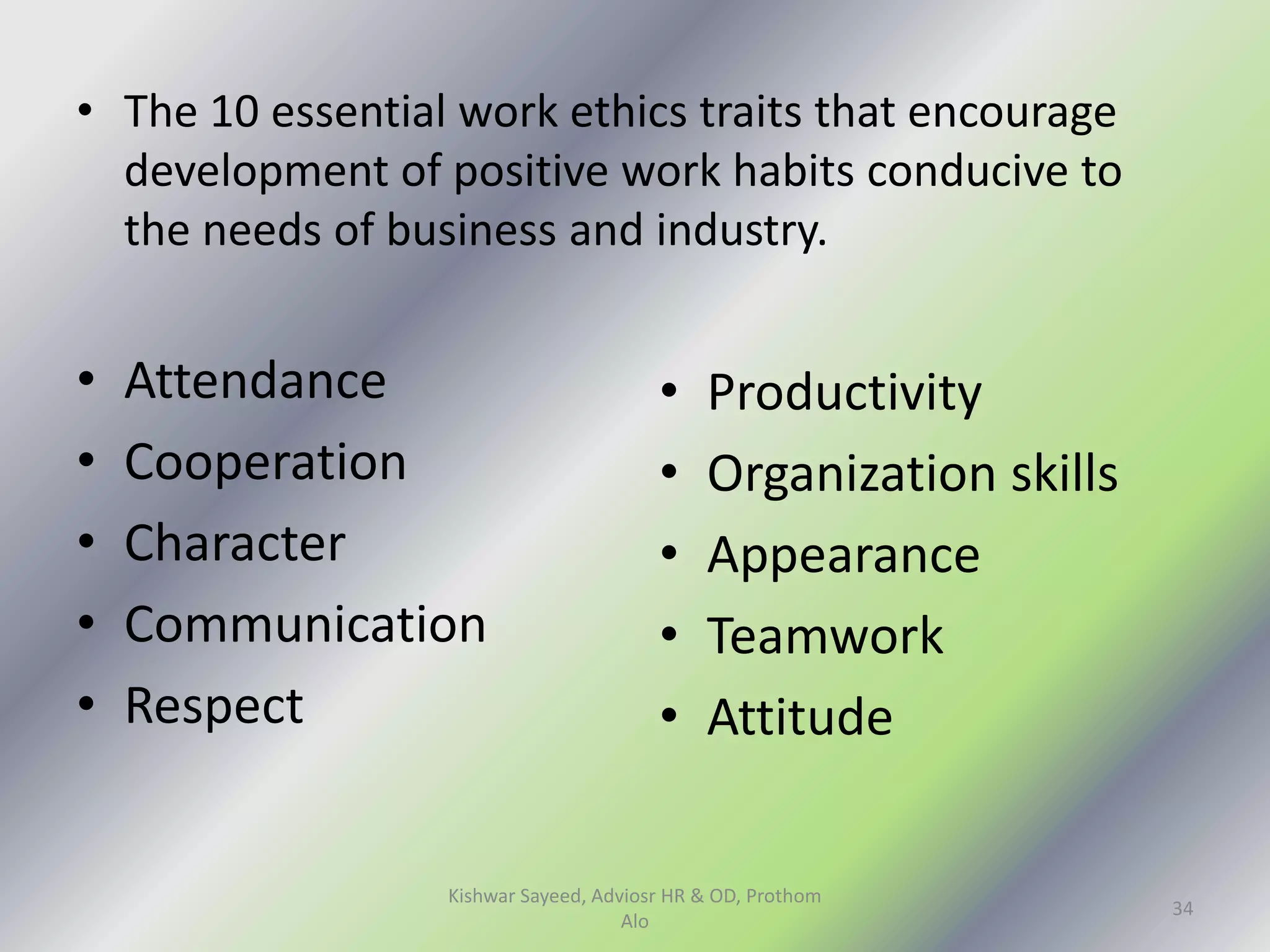 • The 10 essential work ethics traits that encourage development of positive work habits conducive to the needs of business and industry.

• Attendance
• Cooperation
• Character
• Communication
• Respect

• Productivity
• Organization skills
• Appearance
• Teamwork
• Attitude

Kishwar Sayeed, Adviosr HR & OD, Prothom Alo

34